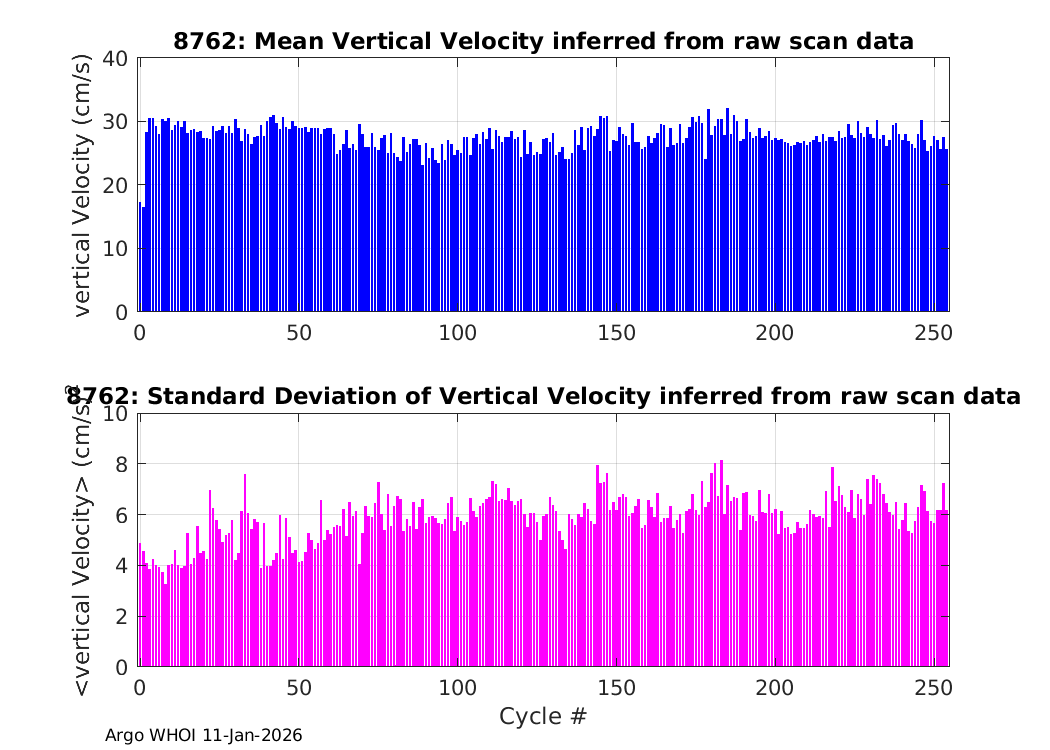 8762: Mean Vertical Velocity inferred from raw scan data

vertical Velocity (cm/s)

40
30
20
10
0

0 50 100 150 200 250

8762: Standard Deviation of Vertical Velocity inferred from raw scan data

<vertical Velocity> (cm/s)

10
8
6
4
2
0

0 50 100 150 200 250

Cycle #

Argo WHOI 11-Jan-2026